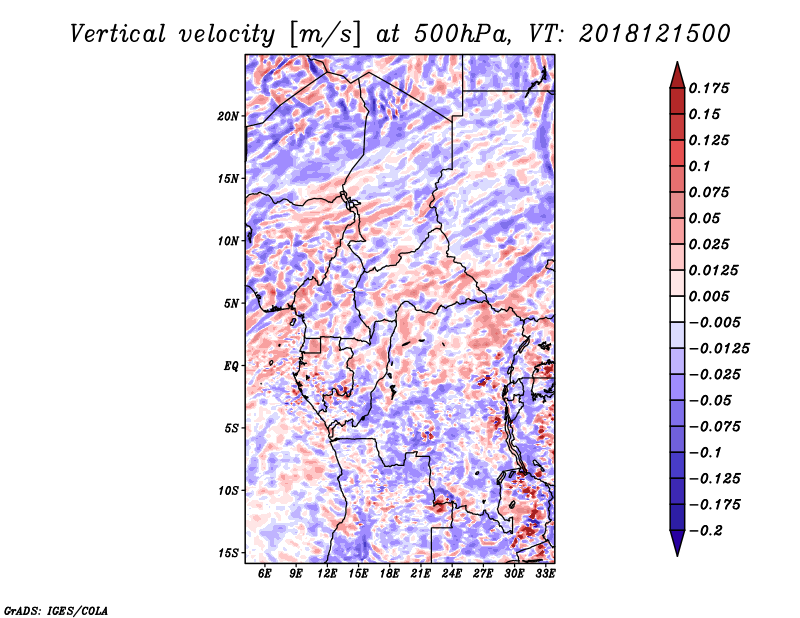 Vertical velocity [m/s] at 500hPa, VT: 2018121500

20N
15N
10N
5N
EQ
5S
10S
15S

6E 9E 12E 15E 18E 21E 24E 27E 30E 33E

0.175
0.15
0.125
0.1
0.075
0.05
0.025
0.0125
0.005
-0.005
-0.0125
-0.025
-0.05
-0.075
-0.1
-0.125
-0.175
-0.2

GrADS: IGES/COLA